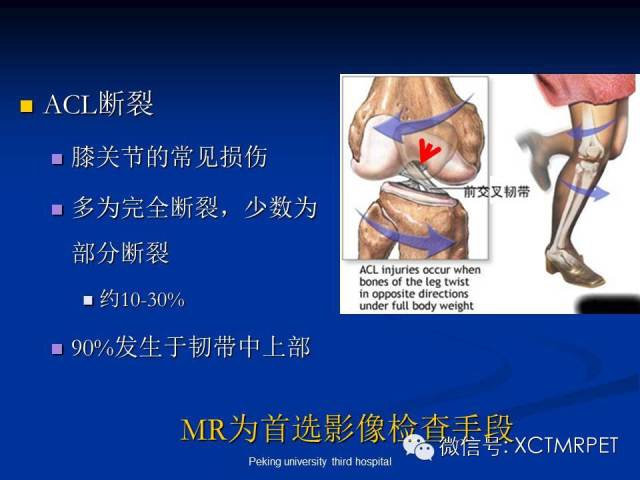 ACL断裂

膝关节的常见损伤

多为完全断裂，少数为部分断裂

约10-30%

90%发生于韧带中上部

前交叉韧带

ACL injuries occur when bones of the leg twist in opposite directions under full body weight

MR为首选影像检查手段

微信号: XCTMRPET

Peking university third hospital